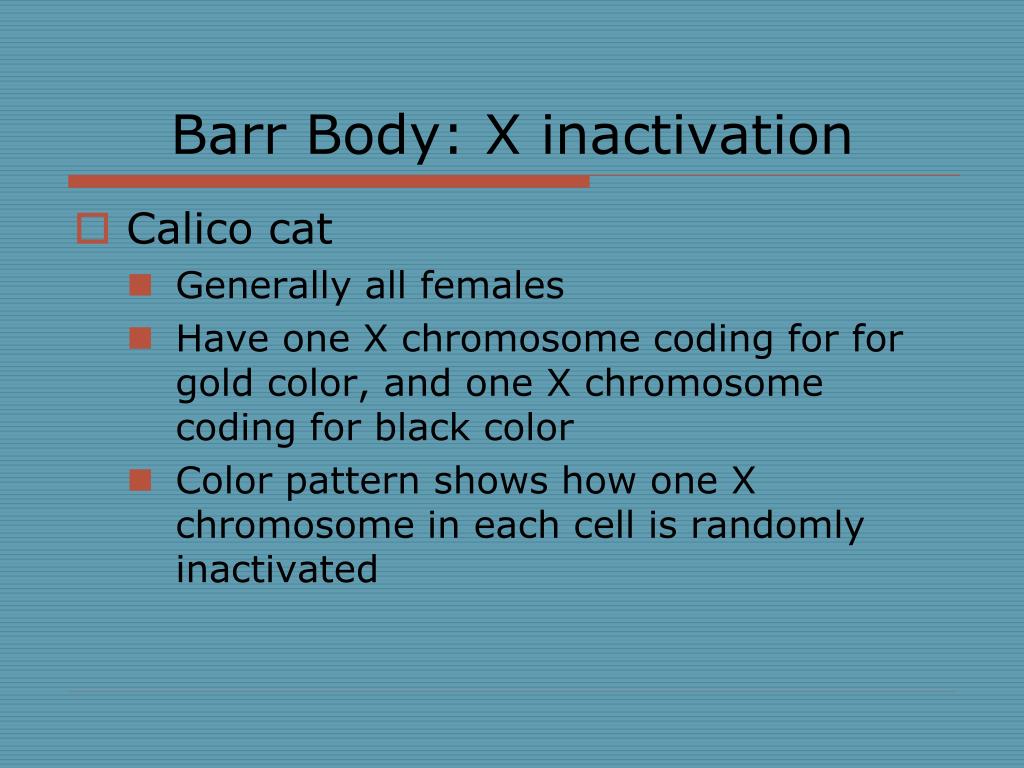 Barr Body: X inactivation

Calico cat

Generally all females

Have one X chromosome coding for for gold color, and one X chromosome coding for black color

Color pattern shows how one X chromosome in each cell is randomly inactivated